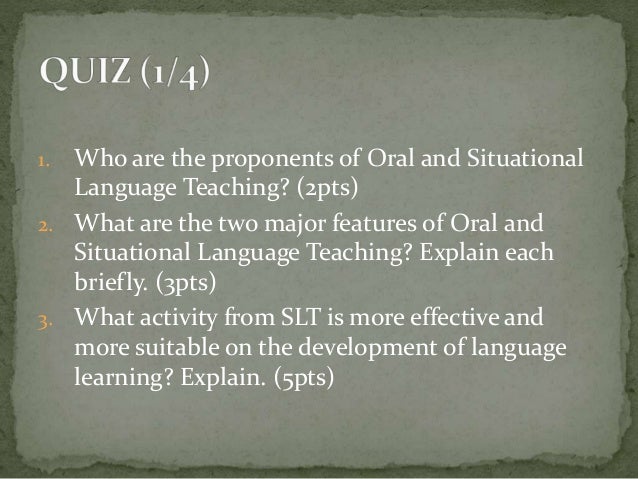 QUIZ (1/4)

1. Who are the proponents of Oral and Situational Language Teaching? (2pts)
2. What are the two major features of Oral and Situational Language Teaching? Explain each briefly. (3pts)
3. What activity from SLT is more effective and more suitable on the development of language learning? Explain. (5pts)